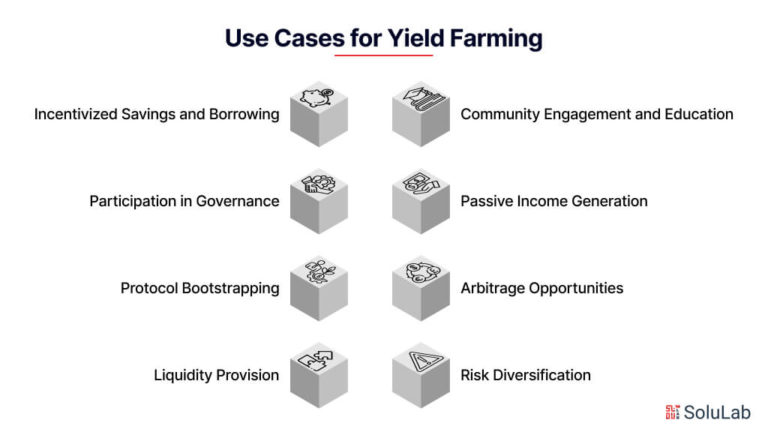 Use Cases for Yield Farming

Incentivized Savings and Borrowing

Participation in Governance

Protocol Bootstrapping

Liquidity Provision

Community Engagement and Education

Passive Income Generation

Arbitrage Opportunities

Risk Diversification

SoluLab